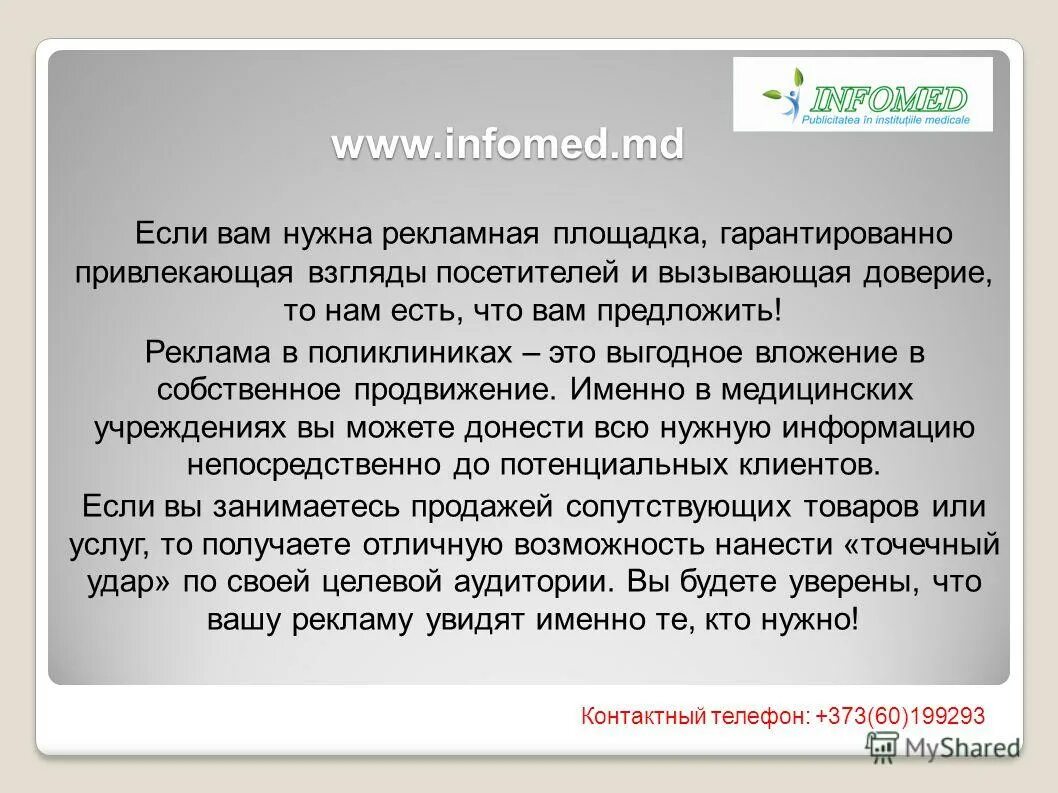 INFOMED
Publicitatea în instituțiile medicale

www.infomed.md

Если вам нужна рекламная площадка, гарантированно привлекающая взгляды посетителей и вызывающая доверие, то нам есть, что вам предложить!

Реклама в поликлиниках – это выгодное вложение в собственное продвижение. Именно в медицинских учреждениях вы можете донести всю нужную информацию непосредственно до потенциальных клиентов.

Если вы занимаетесь продажей сопутствующих товаров или услуг, то получаете отличную возможность нанести «точечный удар» по своей целевой аудитории. Вы будете уверены, что вашу рекламу увидят именно те, кто нужно!

Контактный телефон: +373(60)199293

MyShared